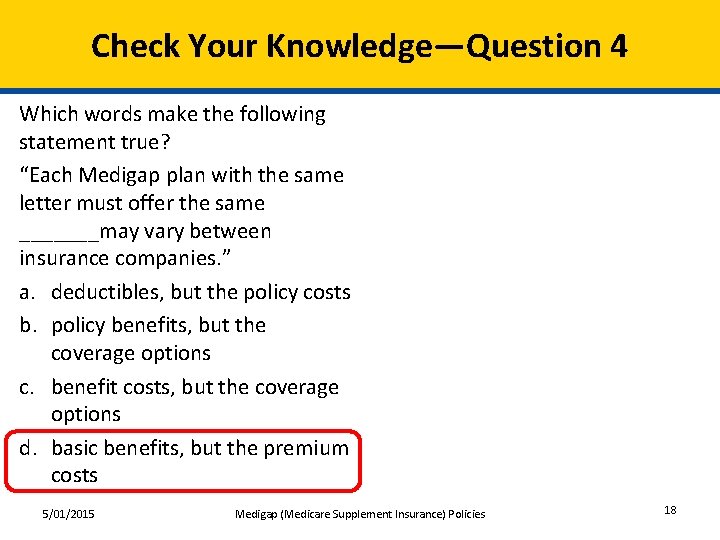 Check Your Knowledge—Question 4

Which words make the following statement true?

“Each Medigap plan with the same letter must offer the same _______may vary between insurance companies.”

a. deductibles, but the policy costs

b. policy benefits, but the coverage options

c. benefit costs, but the coverage options

d. basic benefits, but the premium costs

5/01/2015

Medigap (Medicare Supplement Insurance) Policies

18